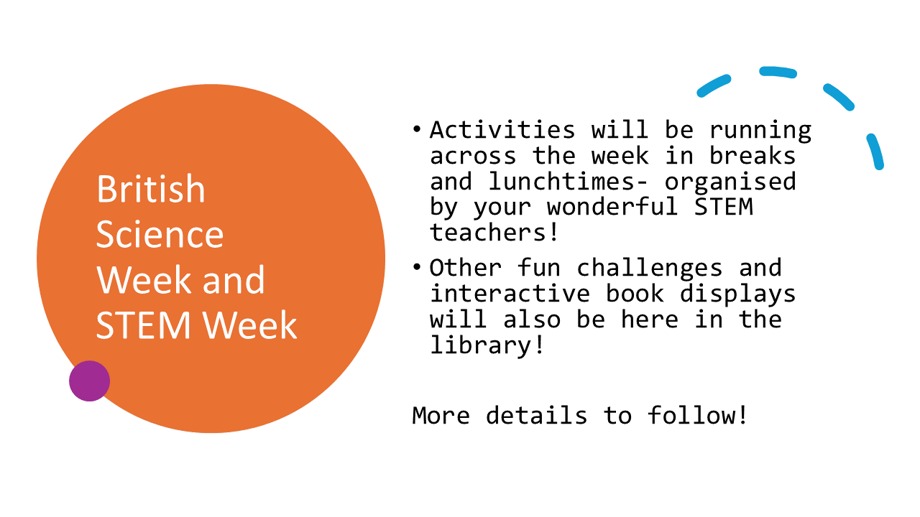 British Science Week and STEM Week

• Activities will be running across the week in breaks and lunchtimes- organised by your wonderful STEM teachers!
• Other fun challenges and interactive book displays will also be here in the library!

More details to follow!